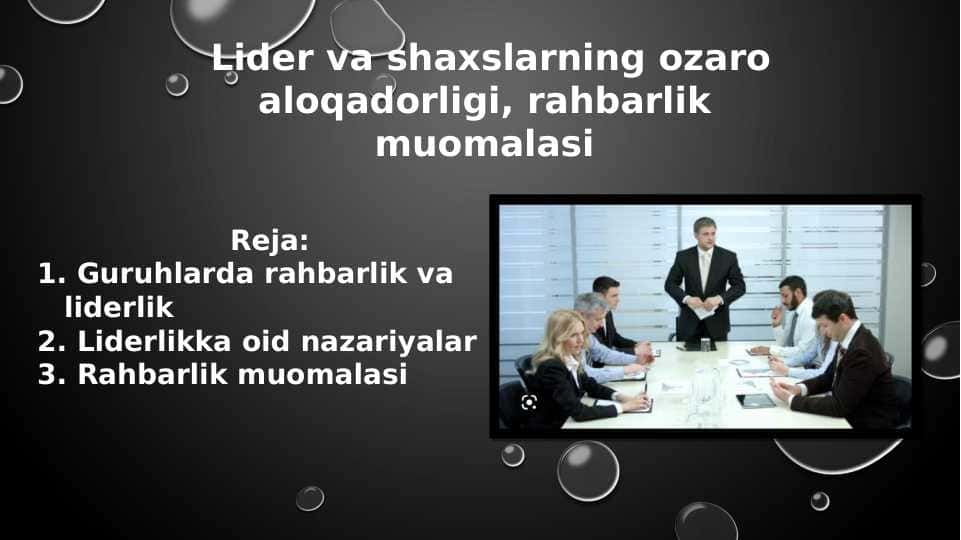 Lider va shaxslarning ozaro aloqadorligi, rahbarlik muomalasi

Reja:
1. Guruhlarda rahbarlik va liderlik
2. Liderlikka oid nazariyalar
3. Rahbarlik muomalasi